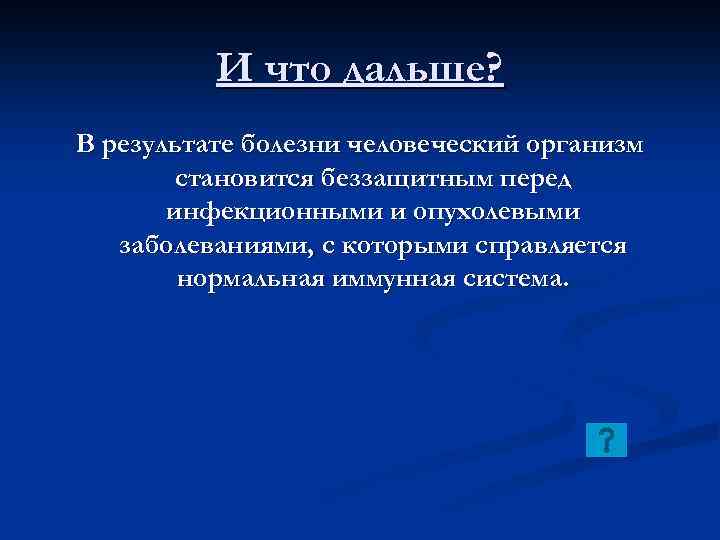 И что дальше?

В результате болезни человеческий организм становится беззащитным перед инфекционными и опухолевыми заболеваниями, с которыми справляется нормальная иммунная система.

?